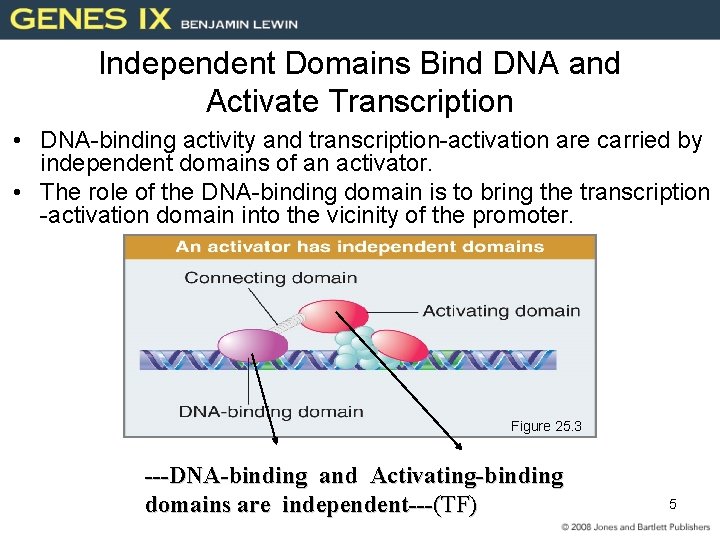 GENES IX BENJAMIN LEWIN

Independent Domains Bind DNA and Activate Transcription

• DNA-binding activity and transcription-activation are carried by independent domains of an activator.
• The role of the DNA-binding domain is to bring the transcription -activation domain into the vicinity of the promoter.

An activator has independent domains

Connecting domain

Activating domain

DNA-binding domain

Figure 25.3

---DNA-binding and Activating-binding domains are independent---(TF)

5

© 2008 Jones and Bartlett Publishers